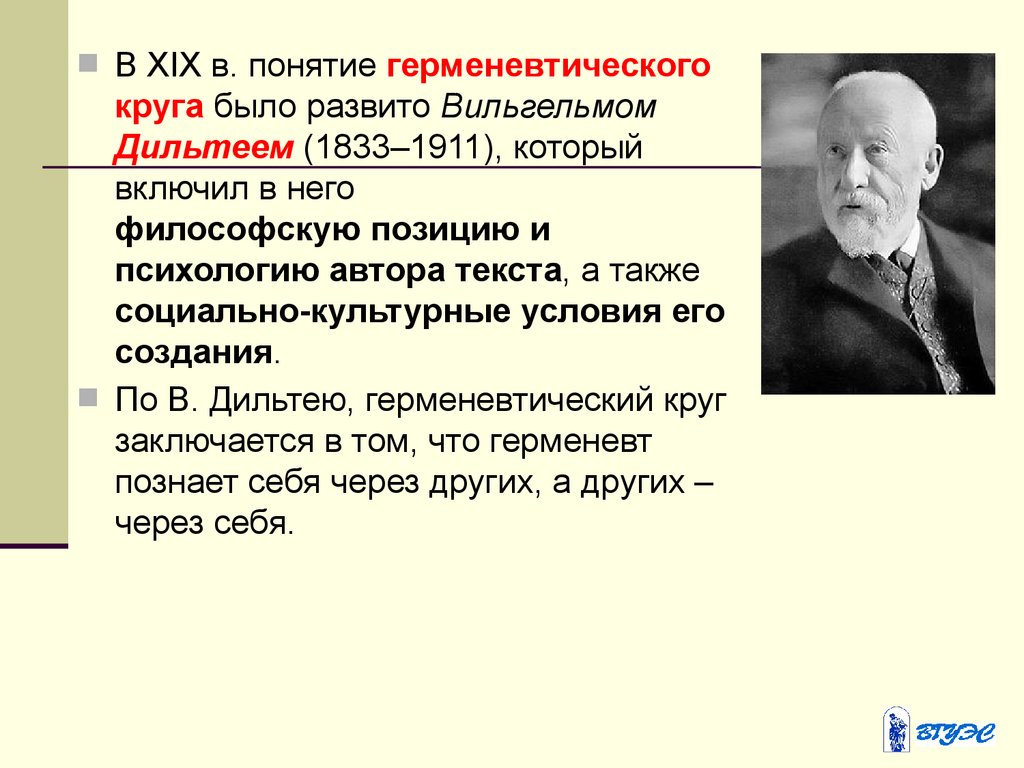 В XIX в. понятие герменевтического круга было развито Вильгельмом Дильтеем (1833–1911), который включил в него философскую позицию и психологию автора текста, а также социально-культурные условия его создания.

По В. Дильтею, герменевтический круг заключается в том, что герменевт познает себя через других, а других – через себя.

ВГУЭС